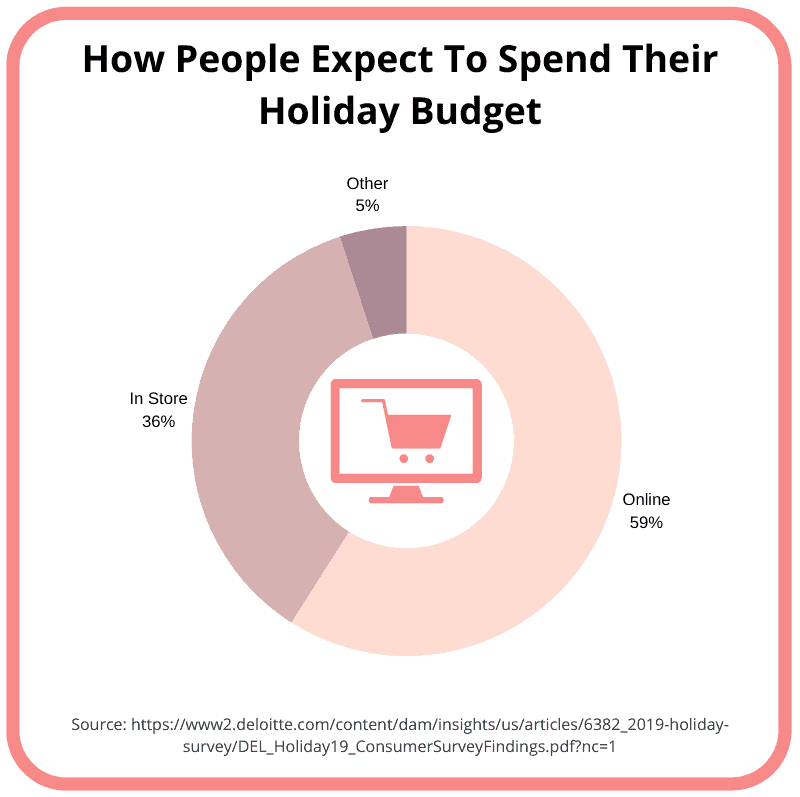 How People Expect To Spend Their Holiday Budget

Other
5%

In Store
36%

Online
59%

Source: https://www2.deloitte.com/content/dam/insights/us/articles/6382_2019-holiday-survey/DEL_Holiday19_ConsumerSurveyFindings.pdf?nc=1